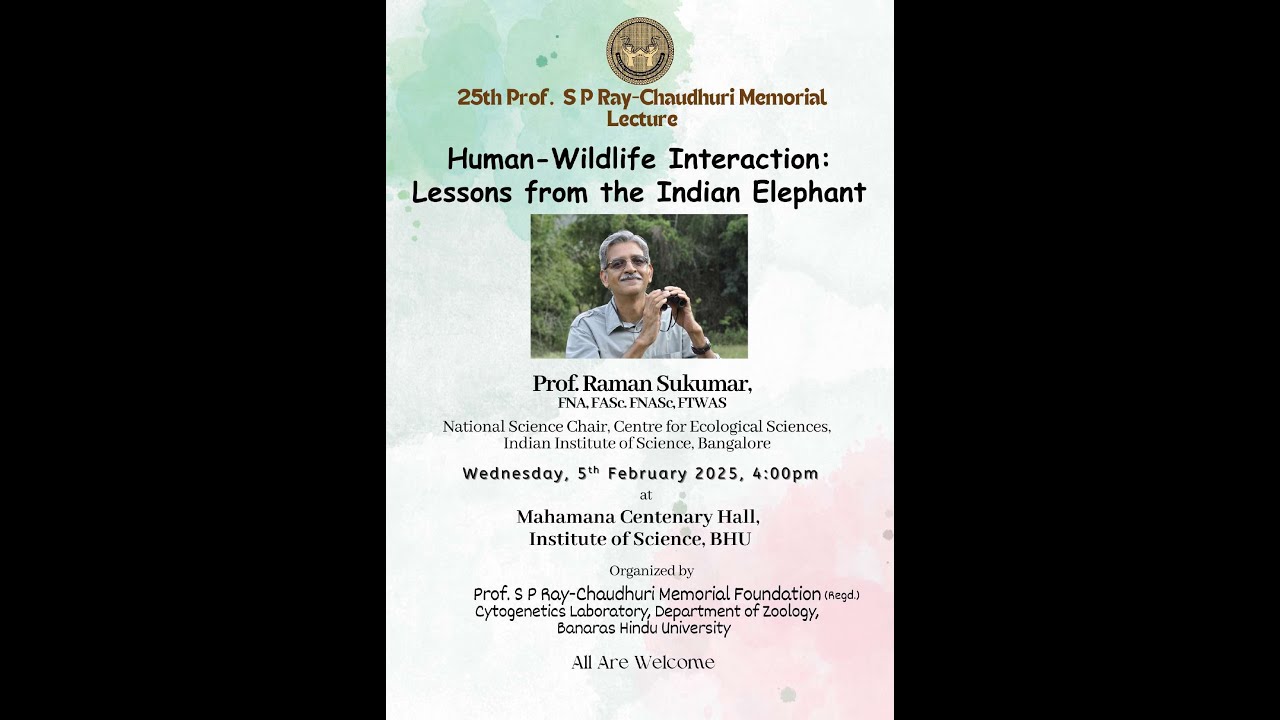 25th Prof. S P Ray-Chaudhuri Memorial Lecture

Human-Wildlife Interaction: Lessons from the Indian Elephant

Prof. Raman Sukumar,
FNA, FASc. FNASc, FTWAS
National Science Chair, Centre for Ecological Sciences, Indian Institute of Science, Bangalore

Wednesday, 5$^{th}$ February 2025, 4:00pm
at
Mahamana Centenary Hall, Institute of Science, BHU

Organized by
Prof. S P Ray-Chaudhuri Memorial Foundation (Regd.)
Cytogenetics Laboratory, Department of Zoology, Banaras Hindu University

All Are Welcome